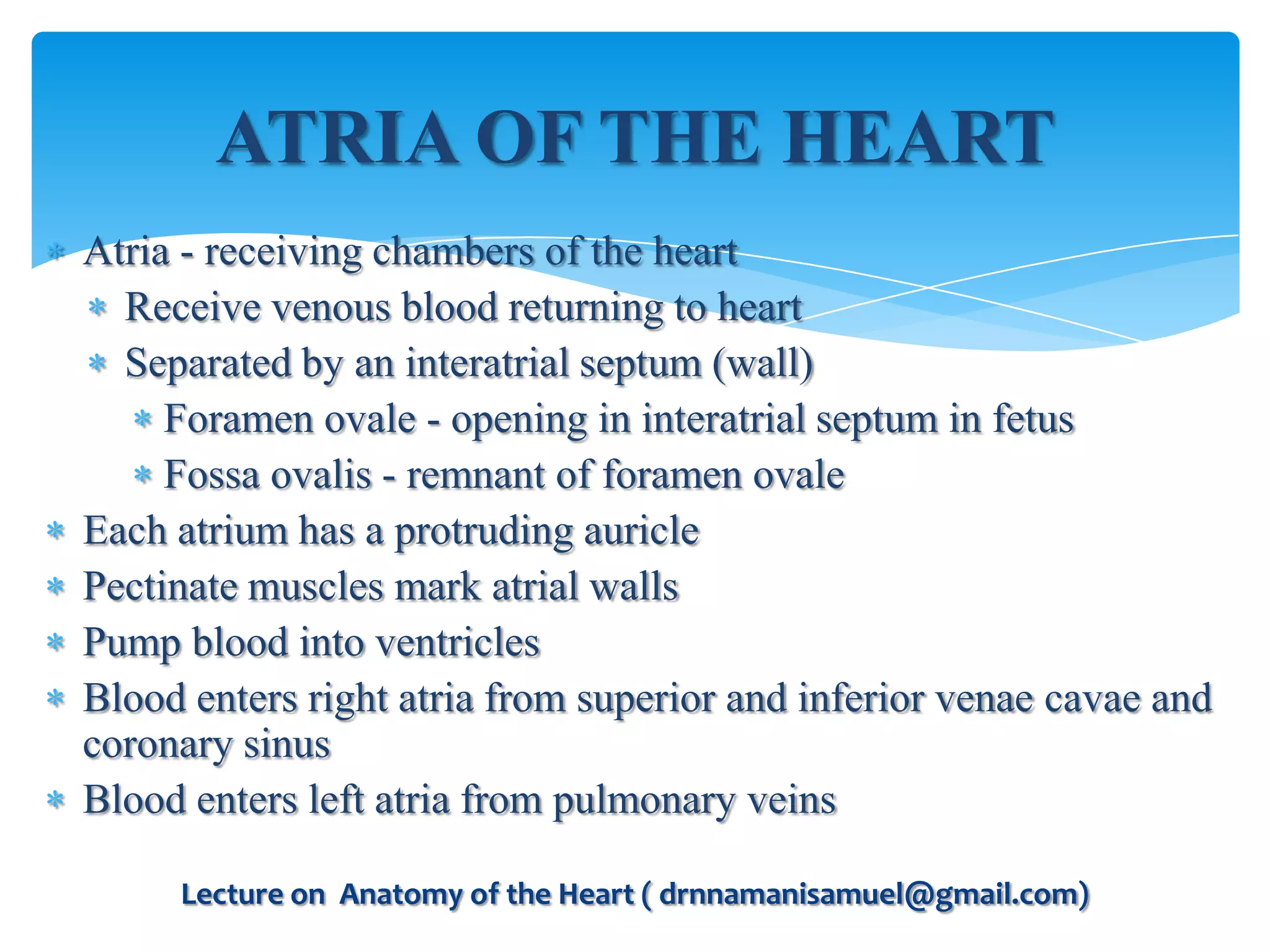 ATRIA OF THE HEART

* Atria - receiving chambers of the heart
  * Receive venous blood returning to heart
  * Separated by an interatrial septum (wall)
    * Foramen ovale - opening in interatrial septum in fetus
    * Fossa ovalis - remnant of foramen ovale
* Each atrium has a protruding auricle
* Pectinate muscles mark atrial walls
* Pump blood into ventricles
* Blood enters right atria from superior and inferior venae cavae and coronary sinus
* Blood enters left atria from pulmonary veins

Lecture on Anatomy of the Heart ( drnnamanisamuel@gmail.com)